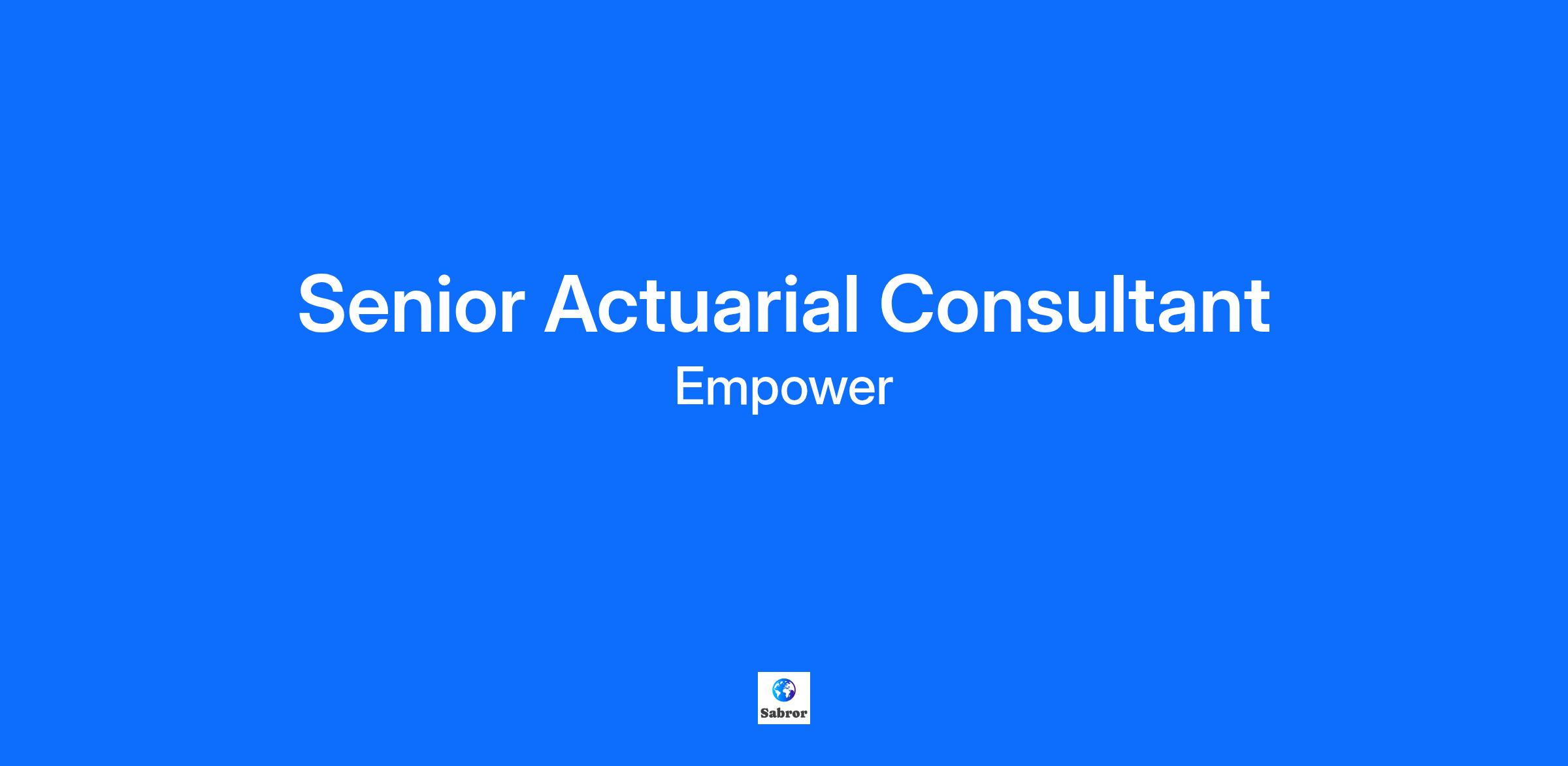 Senior Actuarial Consultant
Empower

Sabror